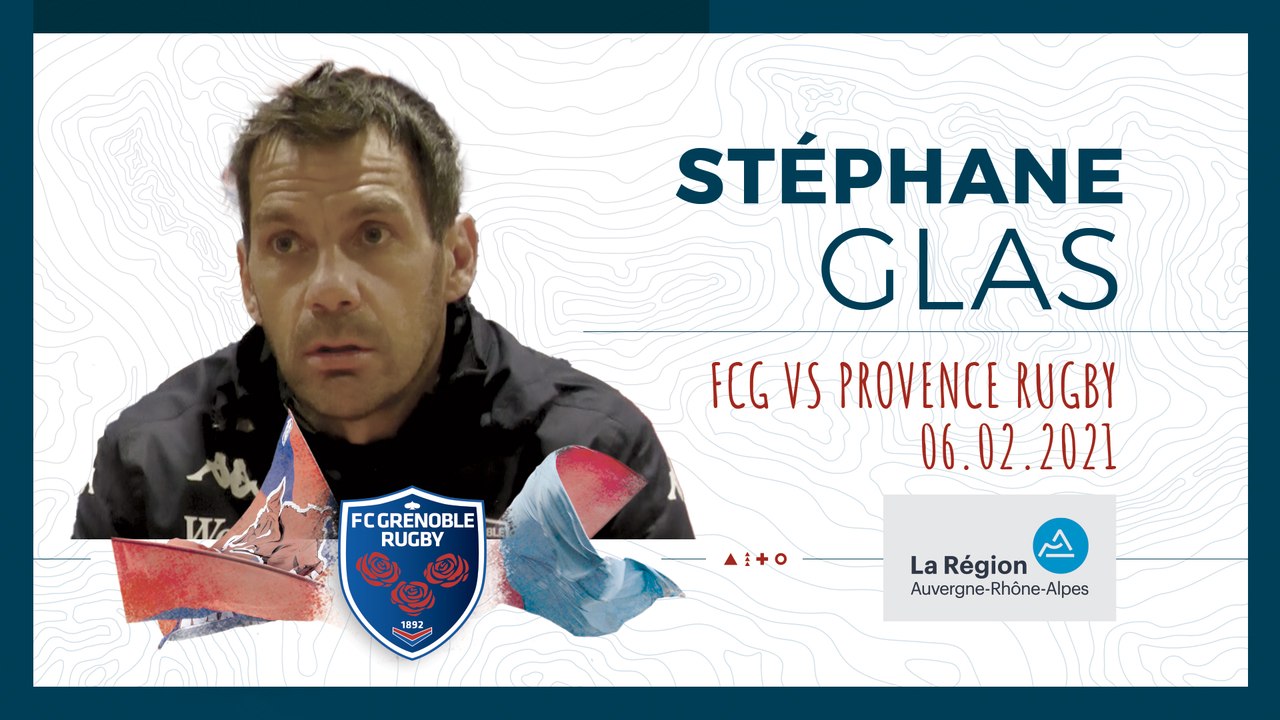 STÉPHANE
GLAS

FCG VS PROVENCE RUGBY
06.02.2021

FC GRENOBLE
RUGBY
1892

La Région
Auvergne-Rhône-Alpes